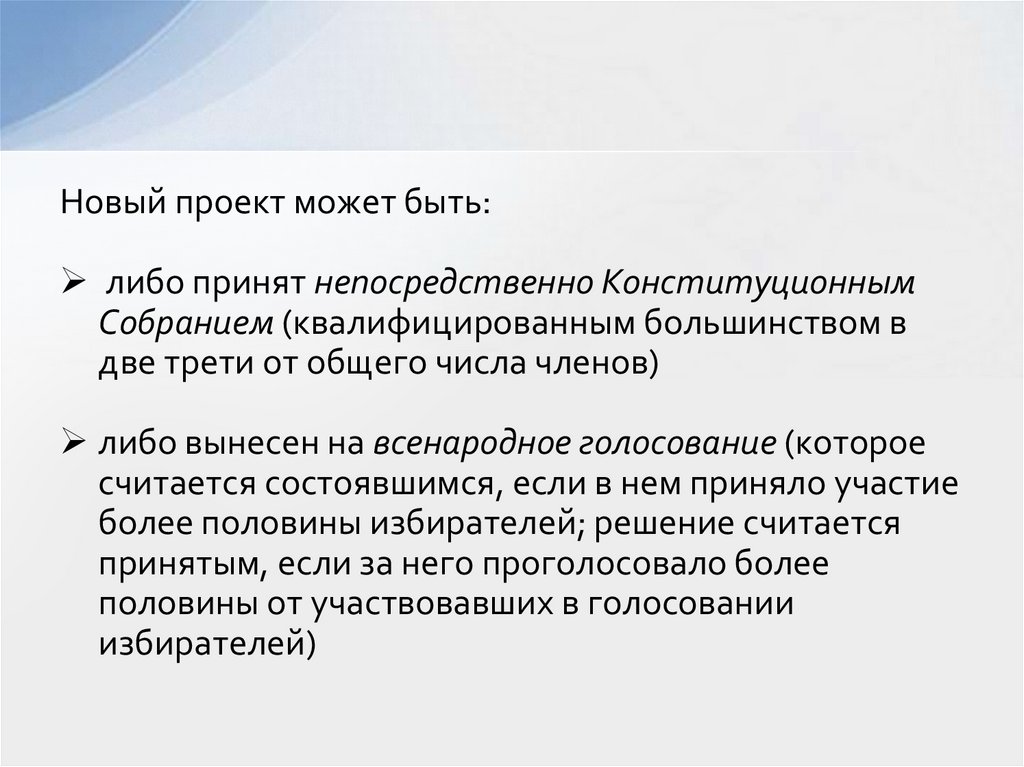 Новый проект может быть:

➢ либо принят непосредственно Конституционным Собранием (квалифицированным большинством в две трети от общего числа членов)

➢ либо вынесен на всенародное голосование (которое считается состоявшимся, если в нем приняло участие более половины избирателей; решение считается принятым, если за него проголосовало более половины от участвовавших в голосовании избирателей)